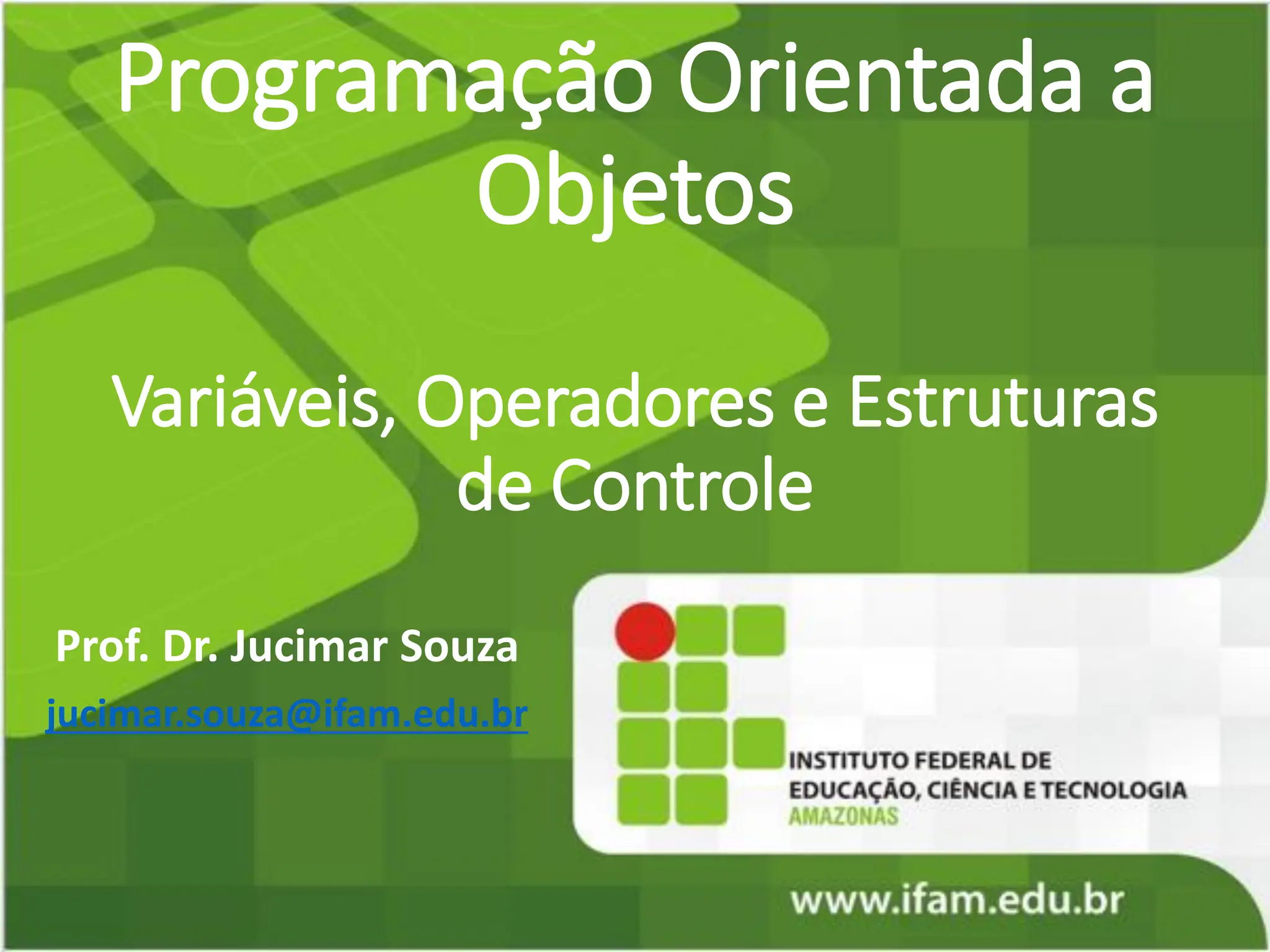 Programação Orientada a Objetos

Variáveis, Operadores e Estruturas de Controle

Prof. Dr. Jucimar Souza

jucimar.souza@ifam.edu.br

INSTITUTO FEDERAL DE EDUCAÇÃO, CIÊNCIA E TECNOLOGIA
AMAZONAS

www.ifam.edu.br